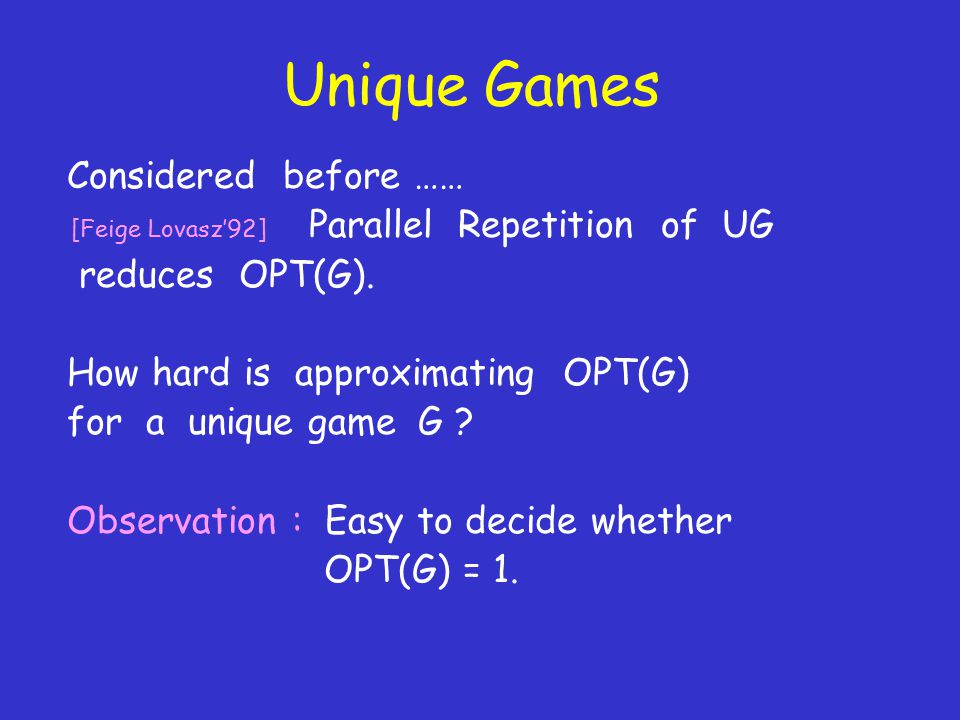 Unique Games

Considered before ……
[Feige Lovasz'92] Parallel Repetition of UG reduces OPT(G).

How hard is approximating OPT(G) for a unique game G ?

Observation : Easy to decide whether OPT(G) = 1.